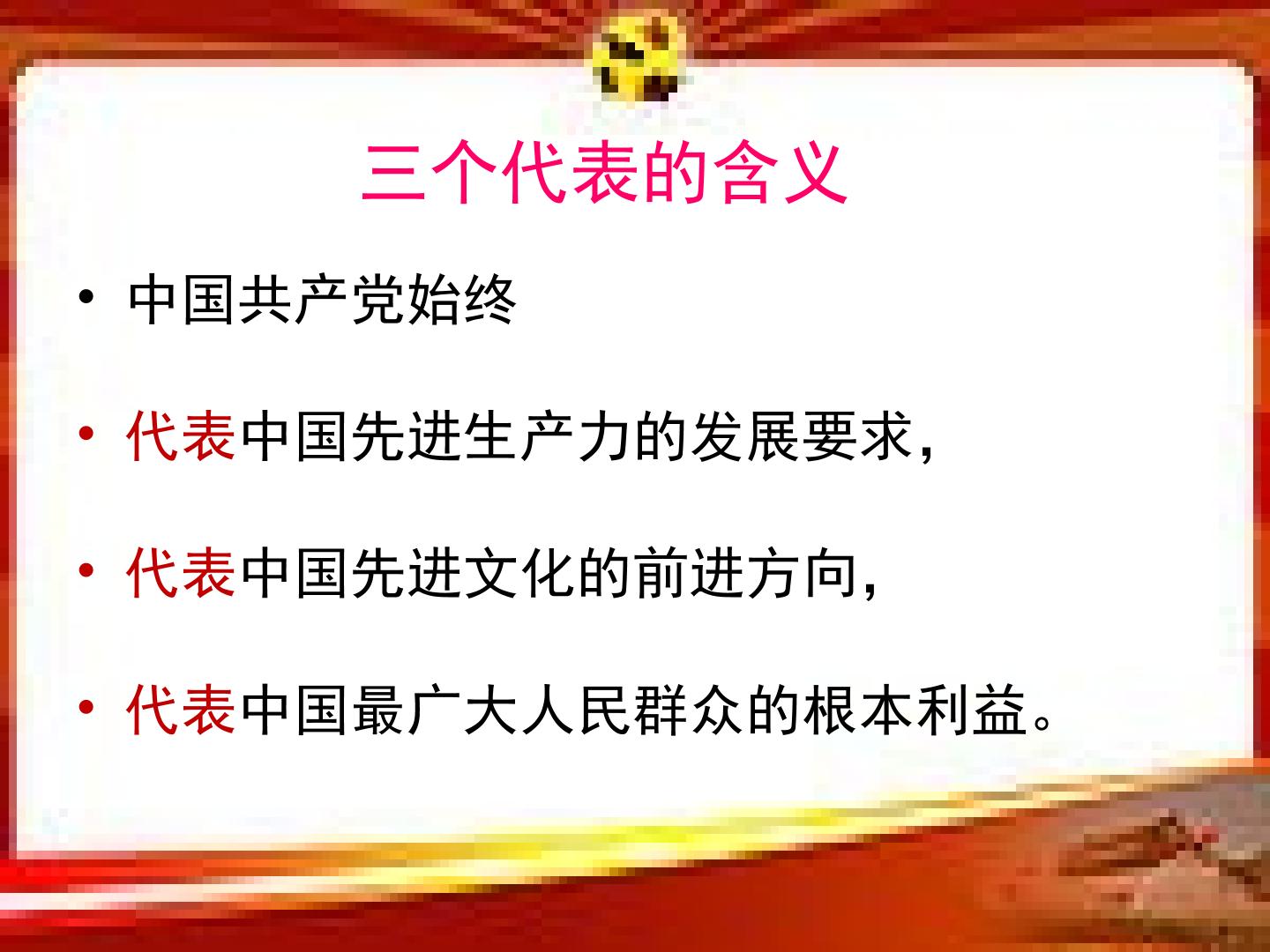 三个代表的含义

• 中国共产党始终

• 代表中国先进生产力的发展要求，

• 代表中国先进文化的前进方向，

• 代表中国最广大人民群众的根本利益。